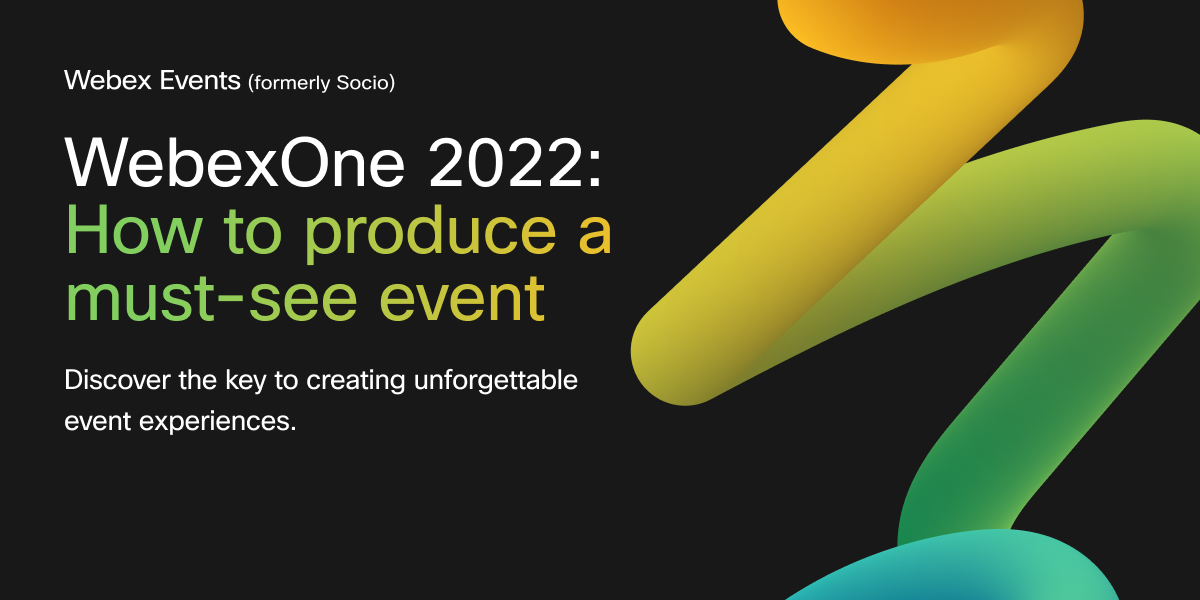 Webex Events (formerly Socio)

WebexOne 2022: How to produce a must-see event

Discover the key to creating unforgettable event experiences.